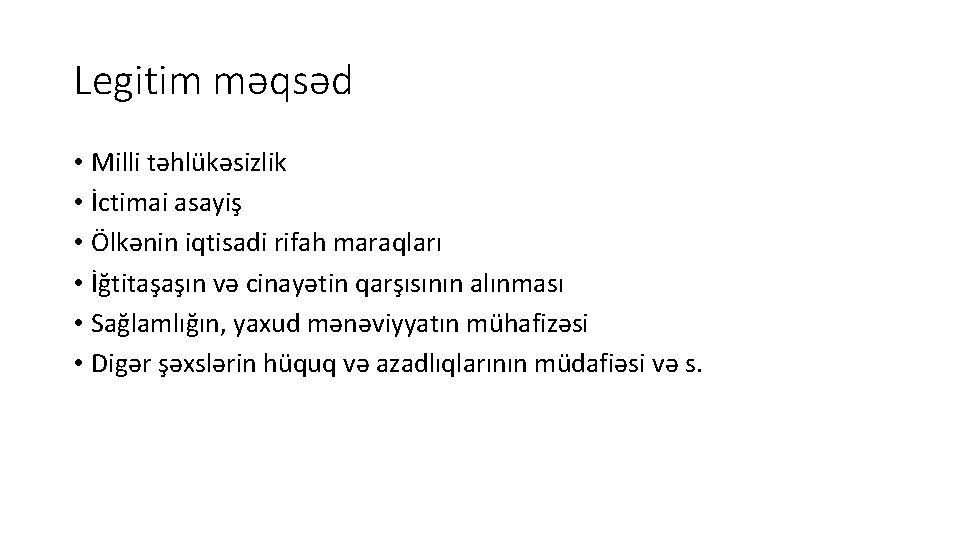 Legitim məqsəd

• Milli təhlükəsizlik
• İctimai asayiş
• Ölkənin iqtisadi rifah maraqları
• İğtitaşaşın və cinayətin qarşısının alınması
• Sağlamlığın, yaxud mənəviyyatın mühafizəsi
• Digər şəxslərin hüquq və azadlıqlarının müdafiəsi və s.